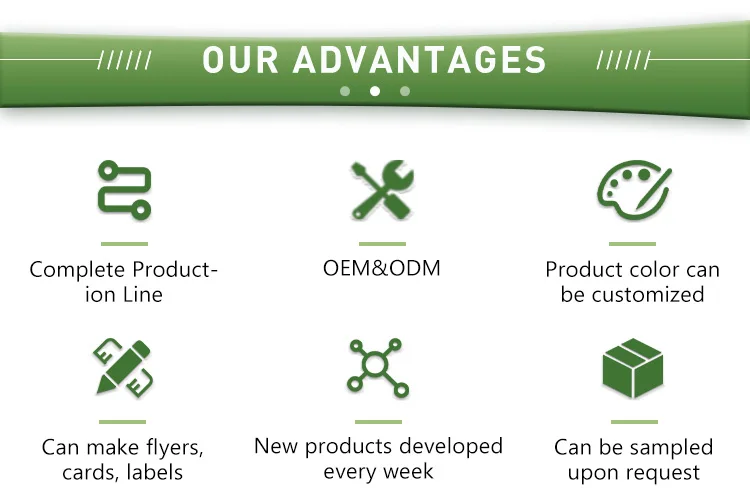 OUR ADVANTAGES

Complete Production Line

OEM&ODM

Product color can be customized

Can make flyers, cards, labels

New products developed every week

Can be sampled upon request